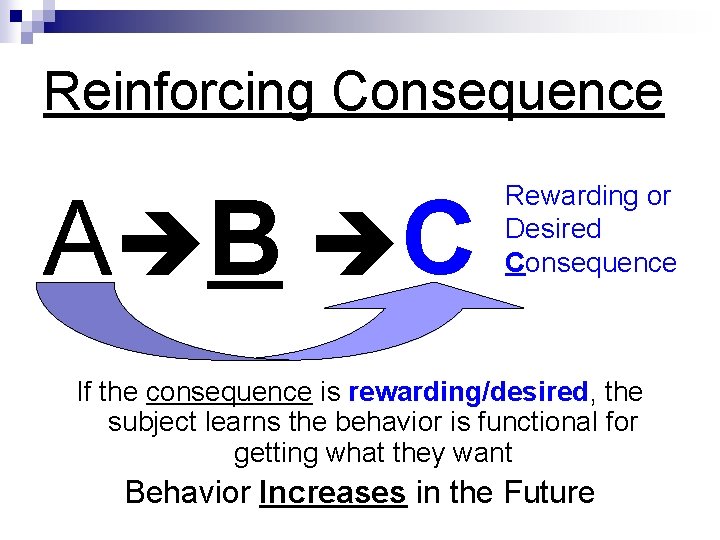 Reinforcing Consequence

A → B → C

Rewarding or Desired Consequence

If the consequence is rewarding/desired, the subject learns the behavior is functional for getting what they want

Behavior Increases in the Future